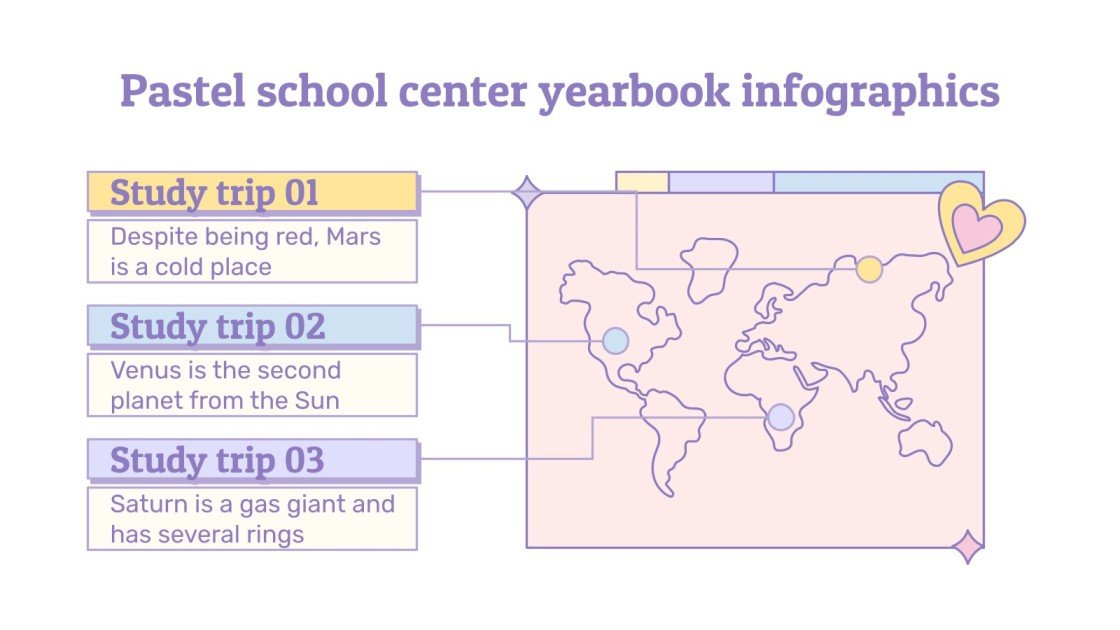 Pastel school center yearbook infographics

Study trip 01

Despite being red, Mars is a cold place

Study trip 02

Venus is the second planet from the Sun

Study trip 03

Saturn is a gas giant and has several rings